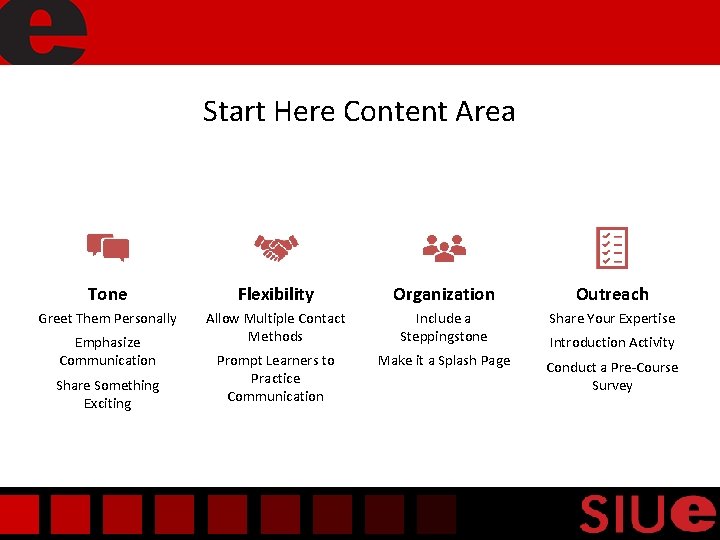 e

Start Here Content Area

Tone

Greet Them Personally

Emphasize Communication

Share Something Exciting

Flexibility

Allow Multiple Contact Methods

Prompt Learners to Practice Communication

Organization

Include a Steppingstone

Make it a Splash Page

Outreach

Share Your Expertise

Introduction Activity

Conduct a Pre-Course Survey

SIUe